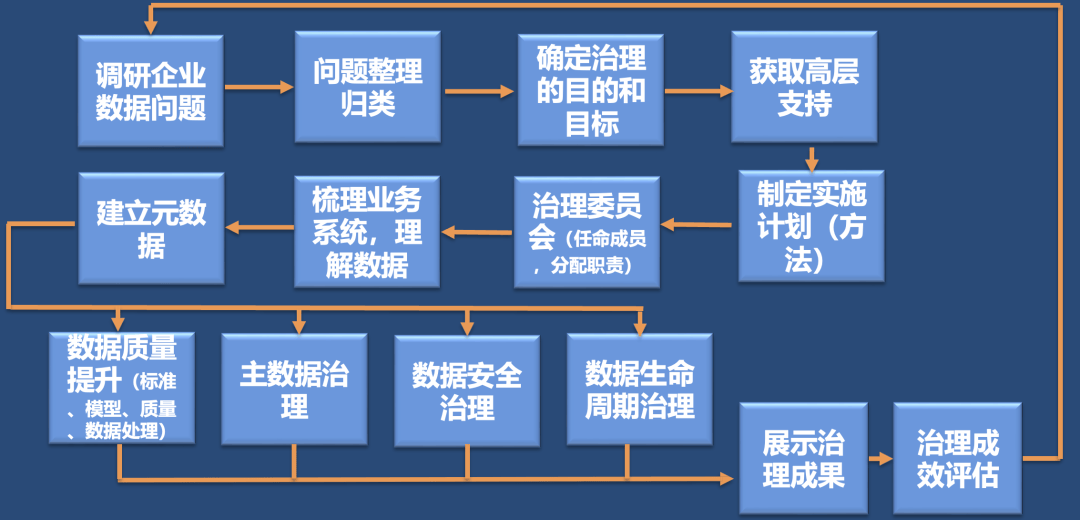 调研企业数据问题

问题整理归类

确定治理的目的和目标

获取高层支持

制定实施计划（方法）

治理委员会（任命成员，分配职责）

梳理业务系统，理解数据

建立元数据

数据质量提升（标准、模型、质量、数据处理）

主数据治理

数据安全治理

数据生命周期治理

展示治理成果

治理成效评估